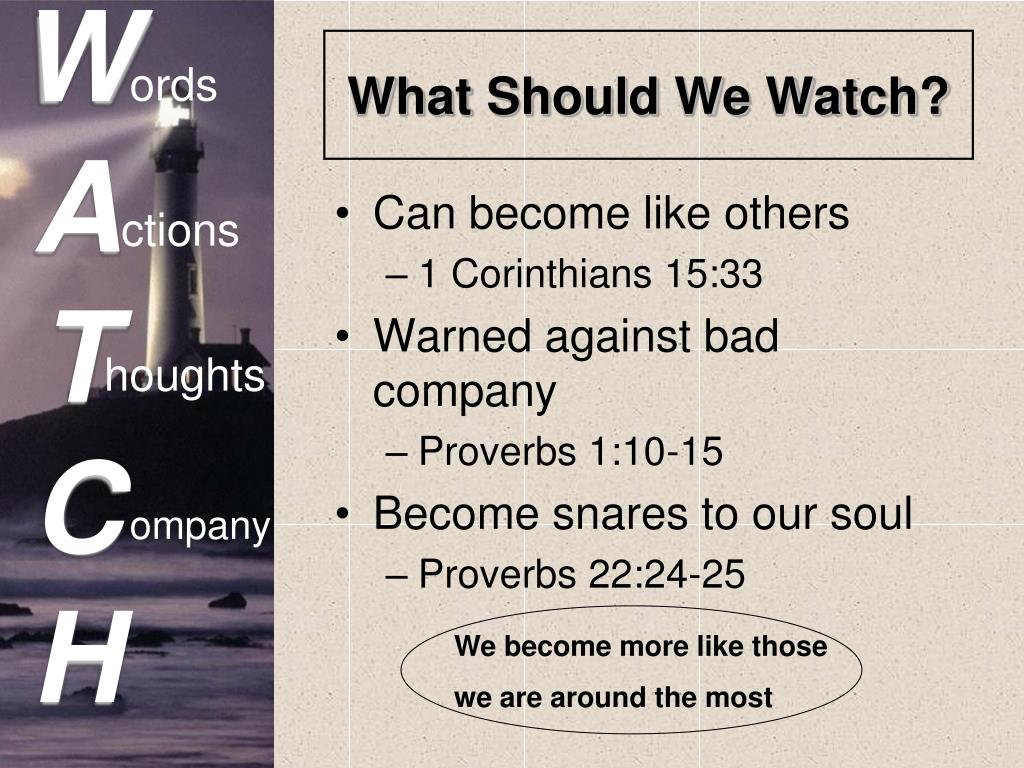 Words

Actions

Thoughts

Company

H

What Should We Watch?

• Can become like others
– 1 Corinthians 15:33
• Warned against bad company
– Proverbs 1:10-15
• Become snares to our soul
– Proverbs 22:24-25

We become more like those we are around the most